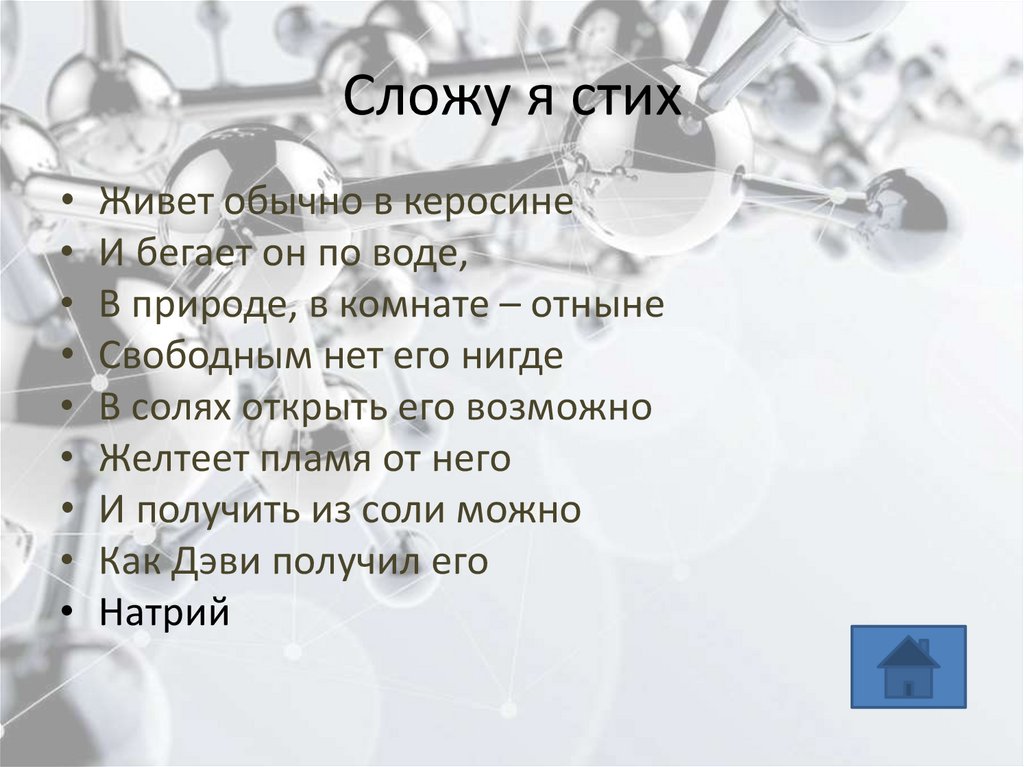 Сложу я стих

• Живет обычно в керосине
• И бегает он по воде,
• В природе, в комнате – отныне
• Свободным нет его нигде
• В солях открыть его возможно
• Желтеет пламя от него
• И получить из соли можно
• Как Дэви получил его
• Натрий